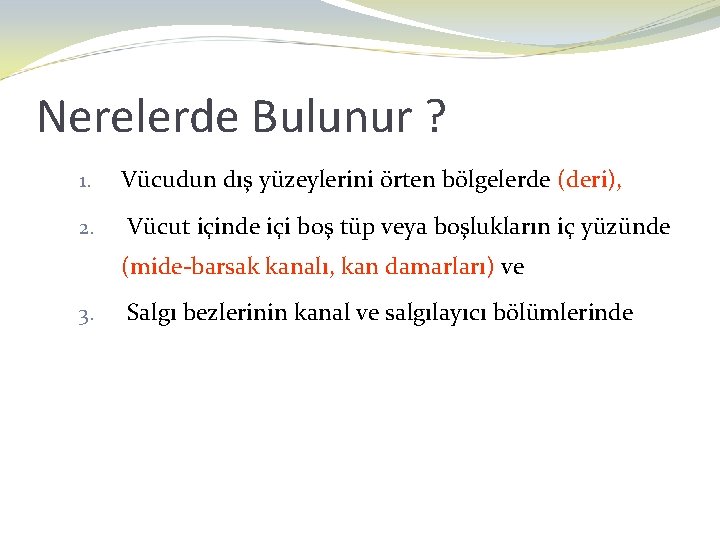 Nerelerde Bulunur ?

1. Vücudun dış yüzeylerini örten bölgelerde (deri),

2. Vücut içinde içi boş tüp veya boşlukların iç yüzünde (mide-barsak kanalı, kan damarları) ve

3. Salgı bezlerinin kanal ve salgılayıcı bölümlerinde